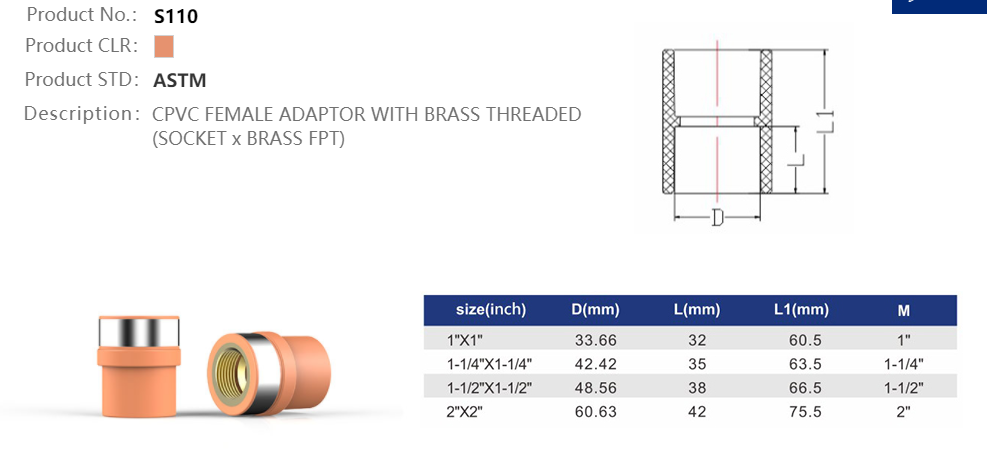 Product No.: S110

Product CLR:

Product STD: ASTM

Description: CPVC FEMALE ADAPTOR WITH BRASS THREADED (SOCKET x BRASS FPT)

L1

L

D

| size(inch) | D(mm) | L(mm) | L1(mm) | M |
|---|---|---|---|---|
| 1"X1" | 33.66 | 32 | 60.5 | 1" |
| 1-1/4"X1-1/4" | 42.42 | 35 | 63.5 | 1-1/4" |
| 1-1/2"X1-1/2" | 48.56 | 38 | 66.5 | 1-1/2" |
| 2"X2" | 60.63 | 42 | 75.5 | 2" |